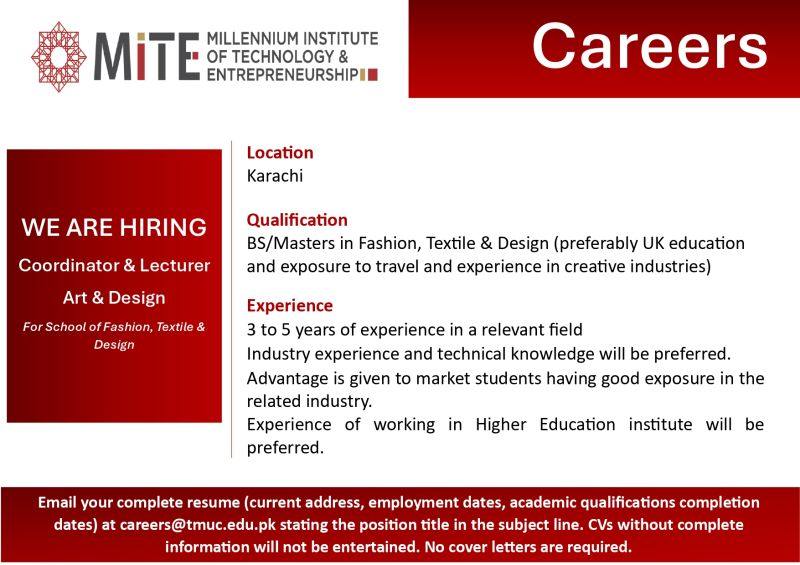 MiTE MILLENNIUM INSTITUTE OF TECHNOLOGY & ENTREPRENEURSHIP

Careers

WE ARE HIRING

Coordinator & Lecturer

Art & Design

For School of Fashion, Textile & Design

Location
Karachi

Qualification
BS/Masters in Fashion, Textile & Design (preferably UK education and exposure to travel and experience in creative industries)

Experience
3 to 5 years of experience in a relevant field
Industry experience and technical knowledge will be preferred.
Advantage is given to market students having good exposure in the related industry.
Experience of working in Higher Education institute will be preferred.

Email your complete resume (current address, employment dates, academic qualifications completion dates) at careers@tmuc.edu.pk stating the position title in the subject line. CVs without complete information will not be entertained. No cover letters are required.